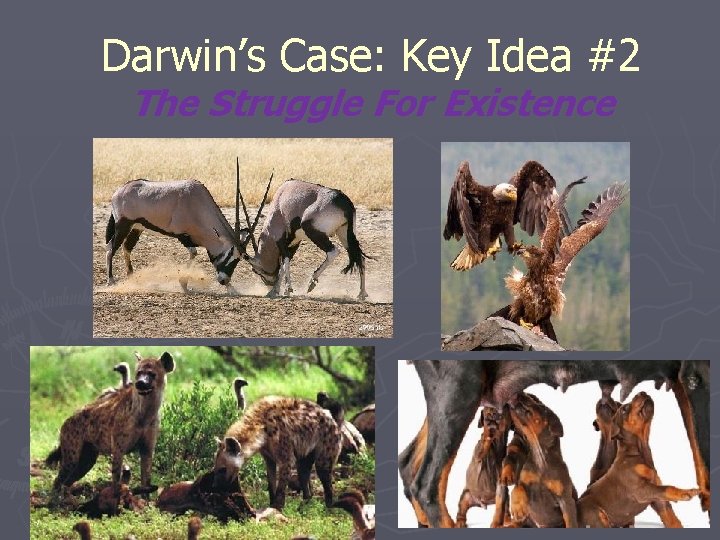 Darwin's Case: Key Idea #2
The Struggle For Existence